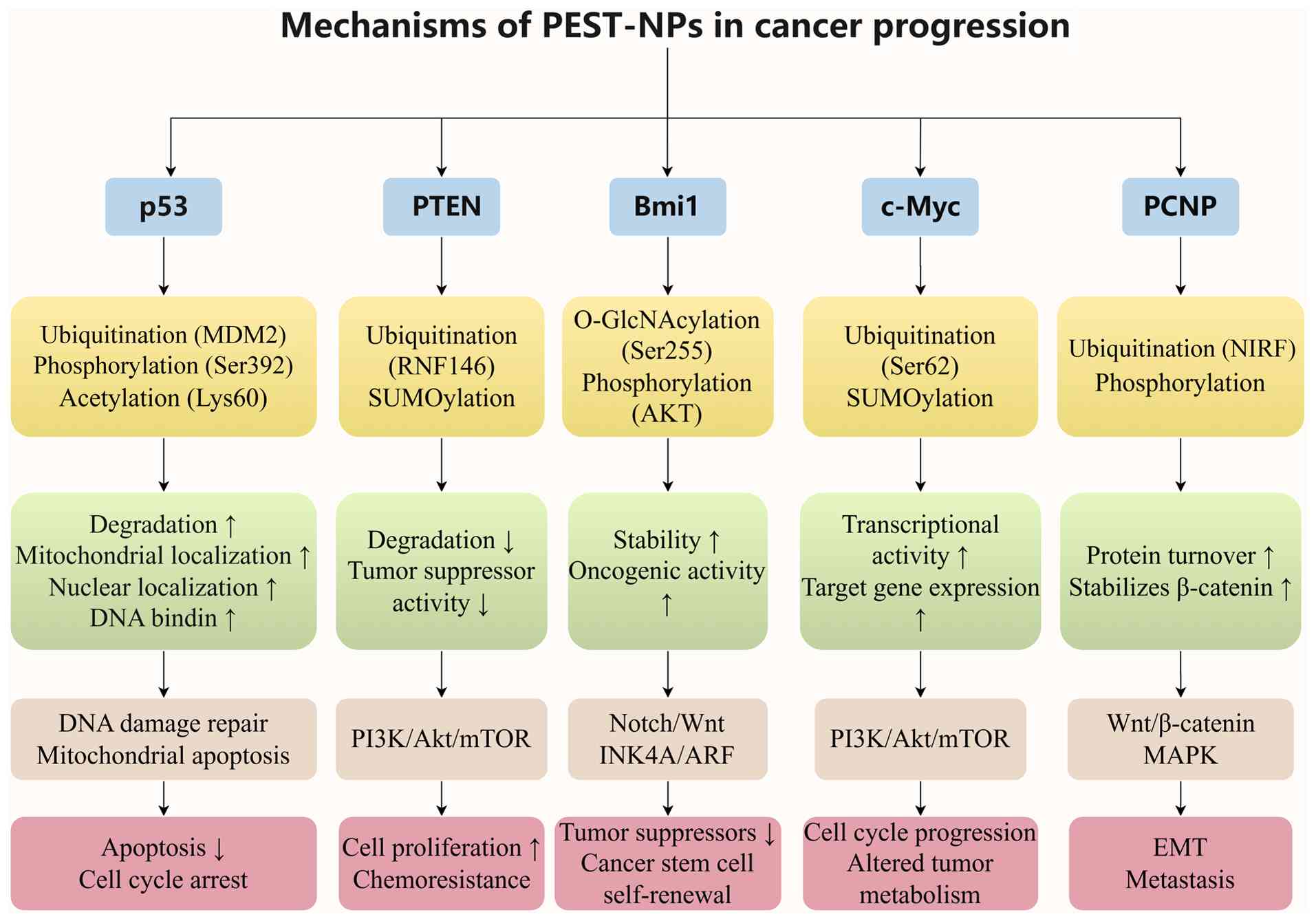 Mechanisms of PEST-NPs in cancer progression

p53

Ubiquitination (MDM2)
Phosphorylation (Ser392)
Acetylation (Lys60)

Degradation ↑
Mitochondrial localization ↑
Nuclear localization ↑
DNA bindin ↑

DNA damage repair
Mitochondrial apoptosis

Apoptosis ↓
Cell cycle arrest

PTEN

Ubiquitination (RNF146)
SUMOylation

Degradation ↓
Tumor suppressor activity ↓

PI3K/Akt/mTOR

Cell proliferation ↑
Chemoresistance

Bmi1

O-GlcNAcylation (Ser255)
Phosphorylation (AKT)

Stability ↑
Oncogenic activity ↑

Notch/Wnt
INK4A/ARF

Tumor suppressors ↓
Cancer stem cell self-renewal

c-Myc

Ubiquitination (Ser62)
SUMOylation

Transcriptional activity ↑
Target gene expression ↑

PI3K/Akt/mTOR

Cell cycle progression
Altered tumor metabolism

PCNP

Ubiquitination (NIRF)
Phosphorylation

Protein turnover ↑
Stabilizes β-catenin ↑

Wnt/β-catenin
MAPK

EMT
Metastasis